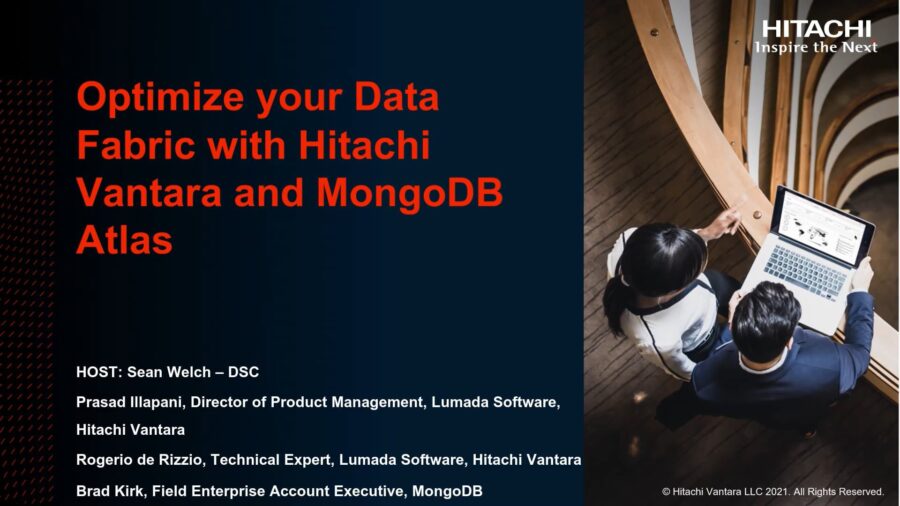 HITACHI
Inspire the Next

Optimize your Data Fabric with Hitachi Vantara and MongoDB Atlas

HOST: Sean Welch – DSC

Prasad Illapani, Director of Product Management, Lumada Software, Hitachi Vantara

Rogerio de Rizzio, Technical Expert, Lumada Software, Hitachi Vantara

Brad Kirk, Field Enterprise Account Executive, MongoDB

© Hitachi Vantara LLC 2021. All Rights Reserved.